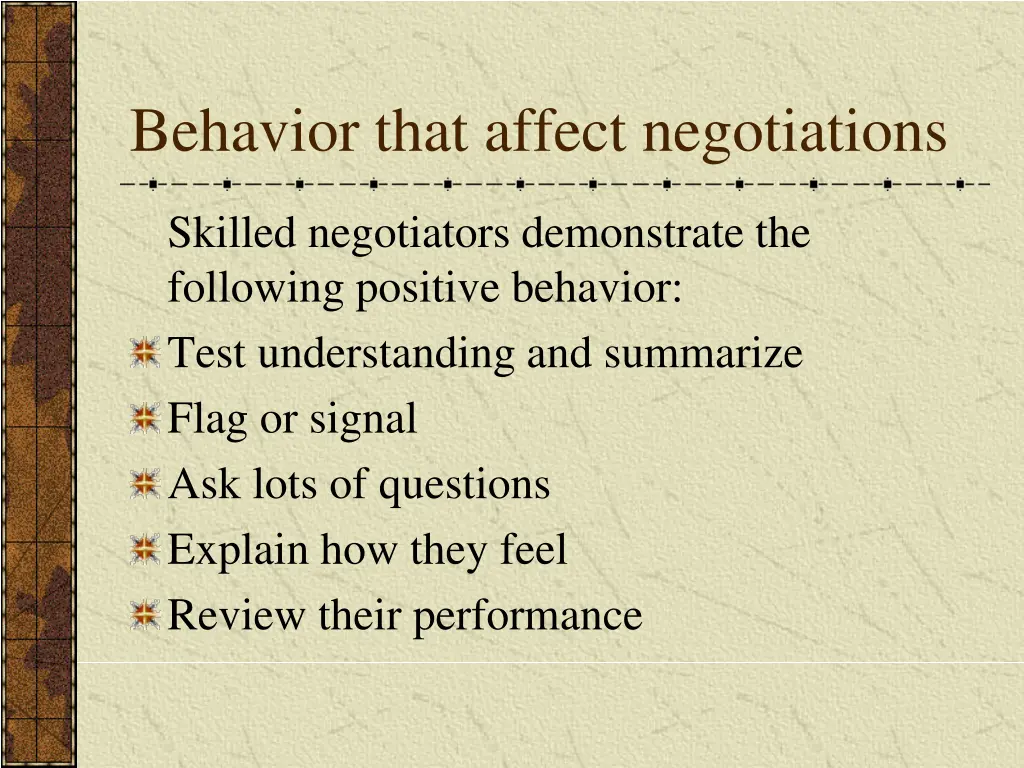 Behavior that affect negotiations

Skilled negotiators demonstrate the following positive behavior:

Test understanding and summarize
Flag or signal
Ask lots of questions
Explain how they feel
Review their performance